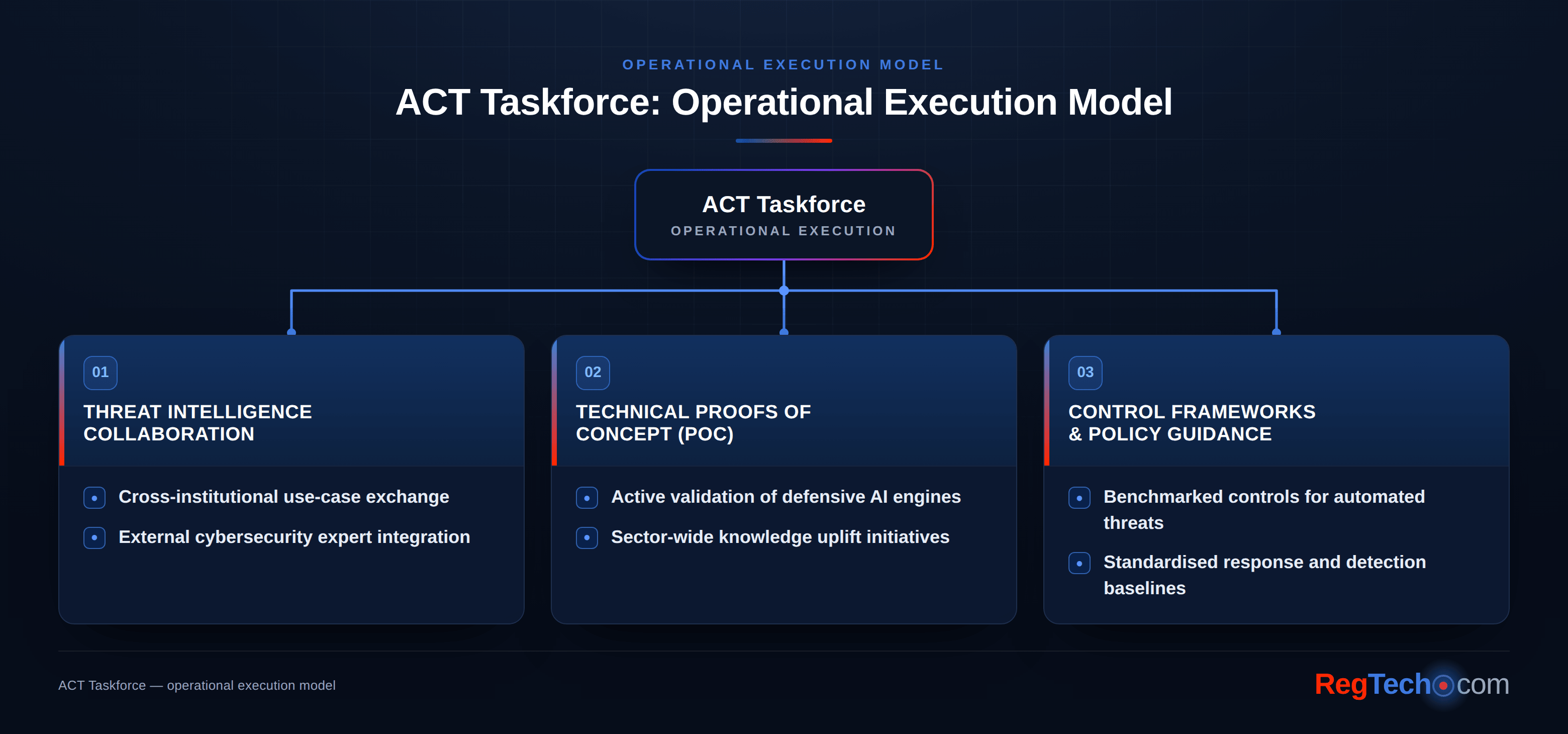 OPERATIONAL EXECUTION MODEL

ACT Taskforce: Operational Execution Model

ACT Taskforce
OPERATIONAL EXECUTION

01
THREAT INTELLIGENCE COLLABORATION

Cross-institutional use-case exchange
External cybersecurity expert integration

02
TECHNICAL PROOFS OF CONCEPT (POC)

Active validation of defensive AI engines
Sector-wide knowledge uplift initiatives

03
CONTROL FRAMEWORKS & POLICY GUIDANCE

Benchmarked controls for automated threats
Standardised response and detection baselines

ACT Taskforce — operational execution model

RegTech.com